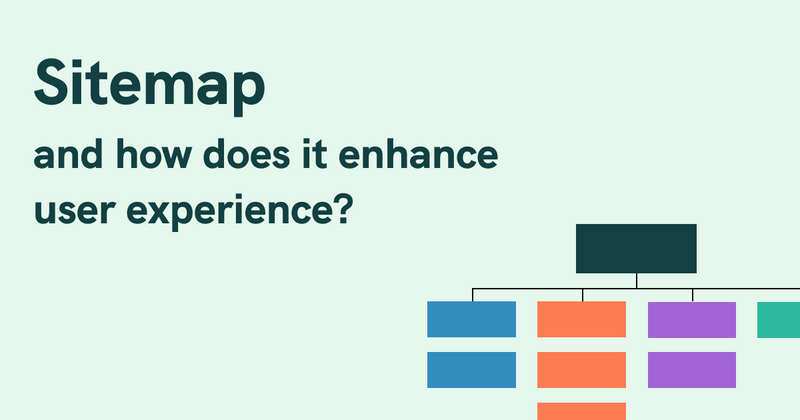 Sitemap

and how does it enhance user experience?